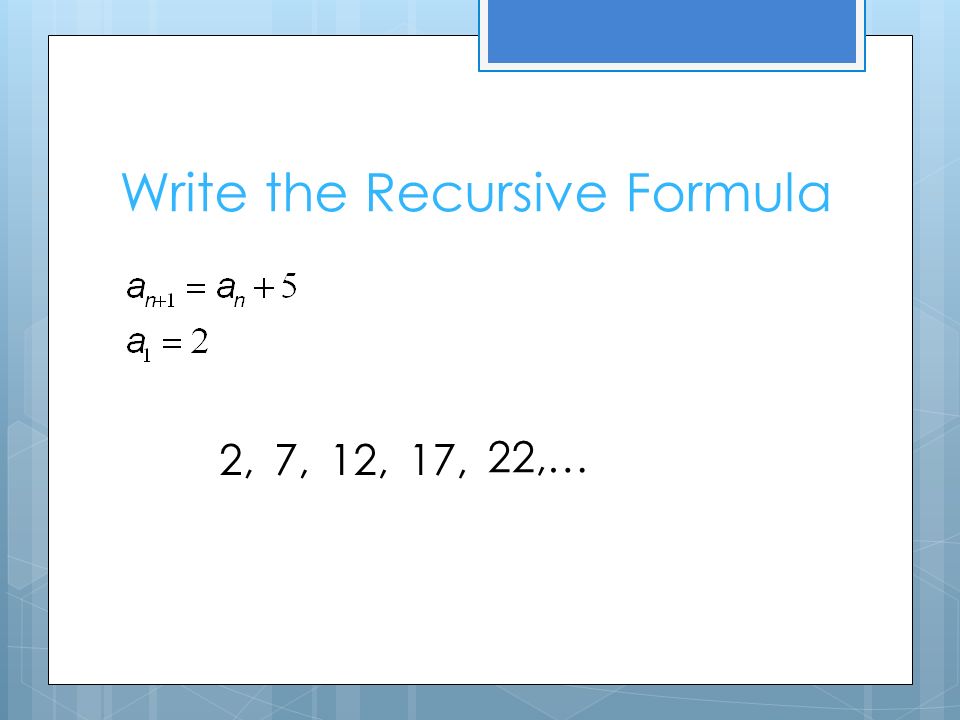 Write the Recursive Formula

$a_{n+1} = a_n + 5$
$a_1 = 2$

2, 7, 12, 17, 22,…